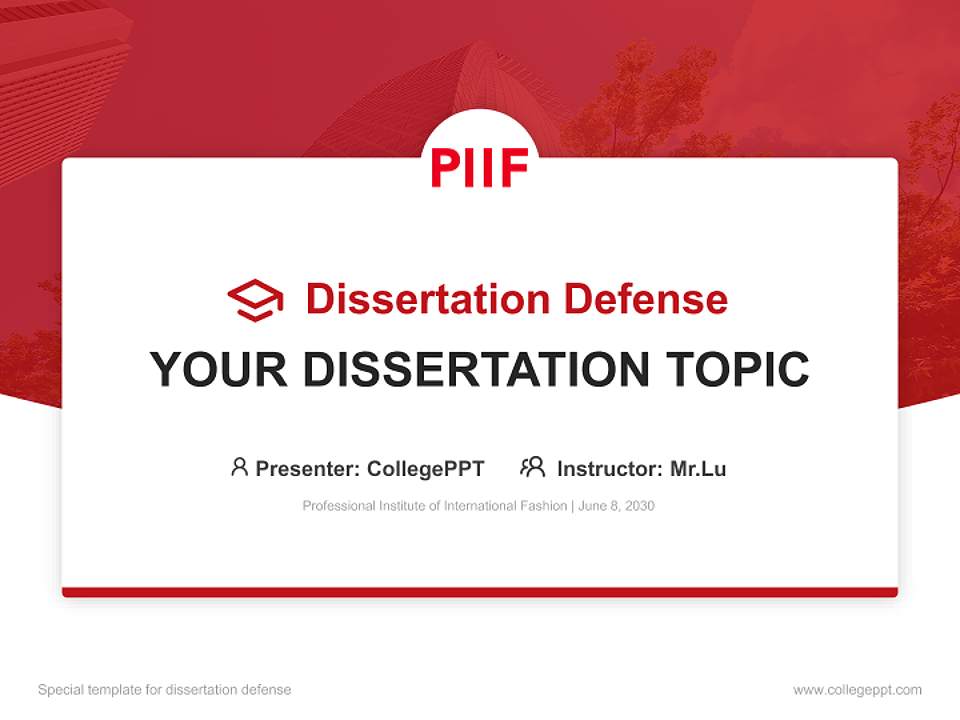 PIIF

Dissertation Defense

YOUR DISSERTATION TOPIC

Presenter: CollegePPT    Instructor: Mr.Lu

Professional Institute of International Fashion | June 8, 2030

Special template for dissertation defense

www.collegeppt.com